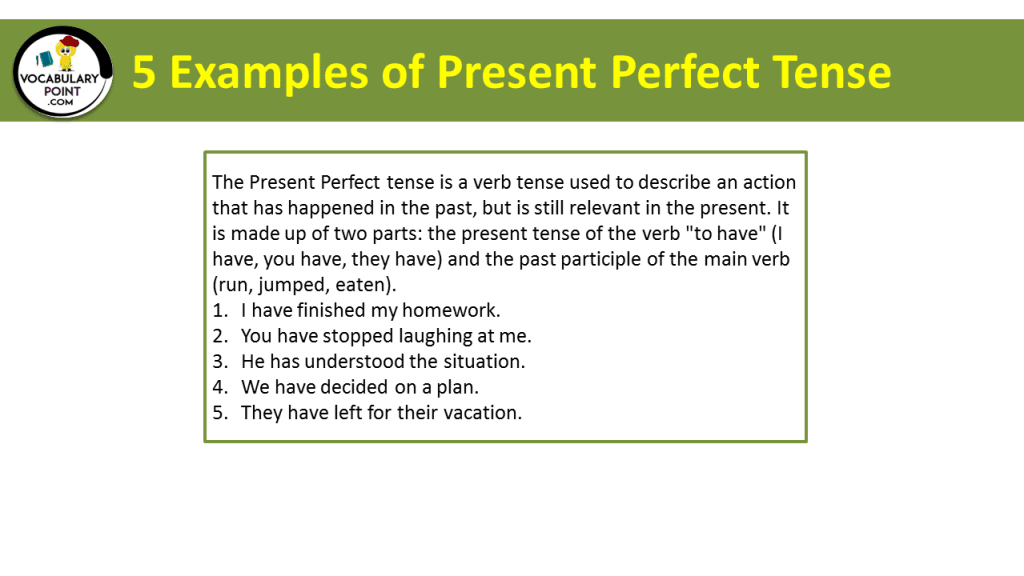 VOCABULARY POINT .COM

5 Examples of Present Perfect Tense

The Present Perfect tense is a verb tense used to describe an action that has happened in the past, but is still relevant in the present. It is made up of two parts: the present tense of the verb "to have" (I have, you have, they have) and the past participle of the main verb (run, jumped, eaten).
1. I have finished my homework.
2. You have stopped laughing at me.
3. He has understood the situation.
4. We have decided on a plan.
5. They have left for their vacation.